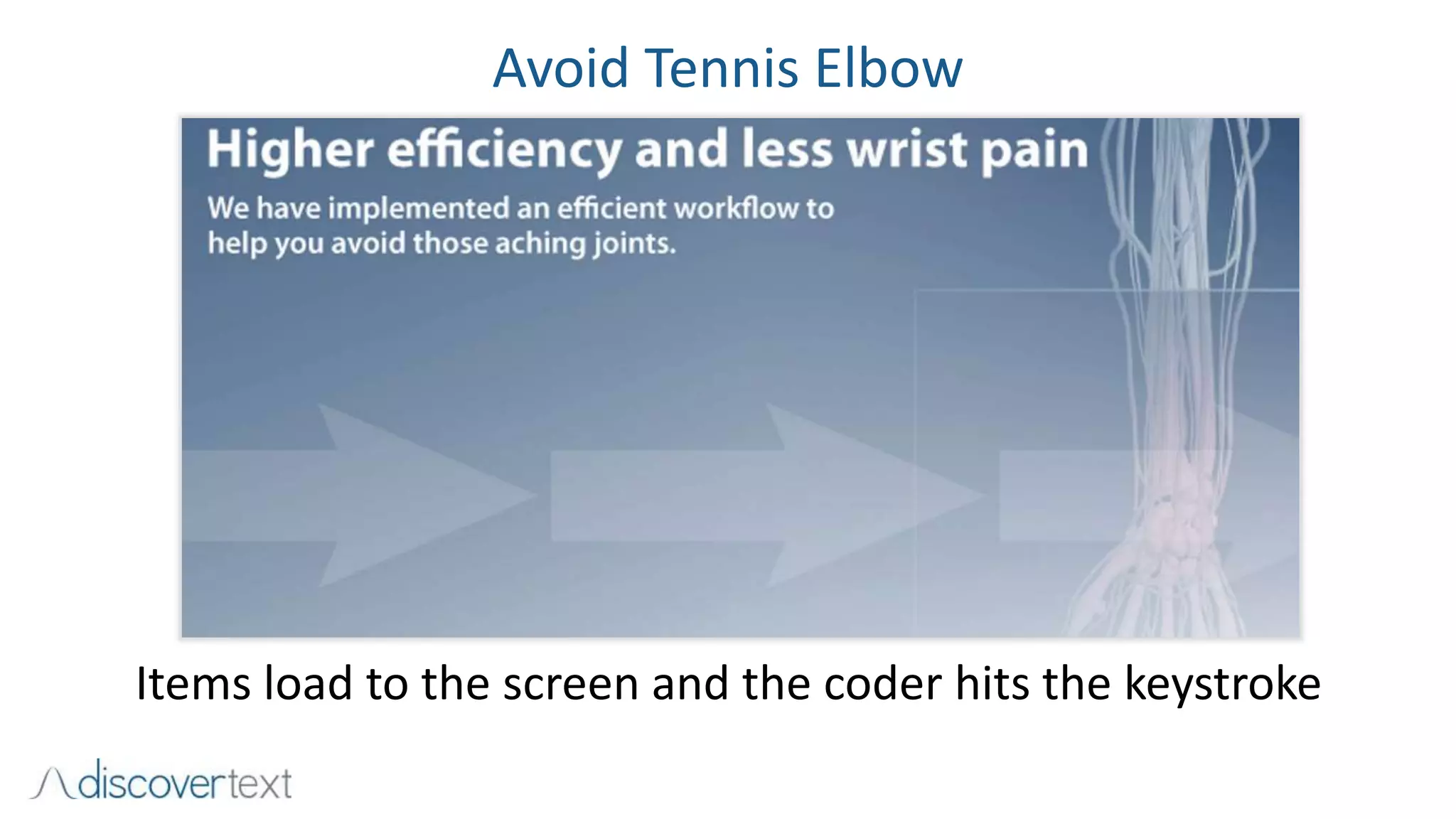 Avoid Tennis Elbow

Higher efficiency and less wrist pain

We have implemented an efficient workflow to help you avoid those aching joints.

Items load to the screen and the coder hits the keystroke

discovertext